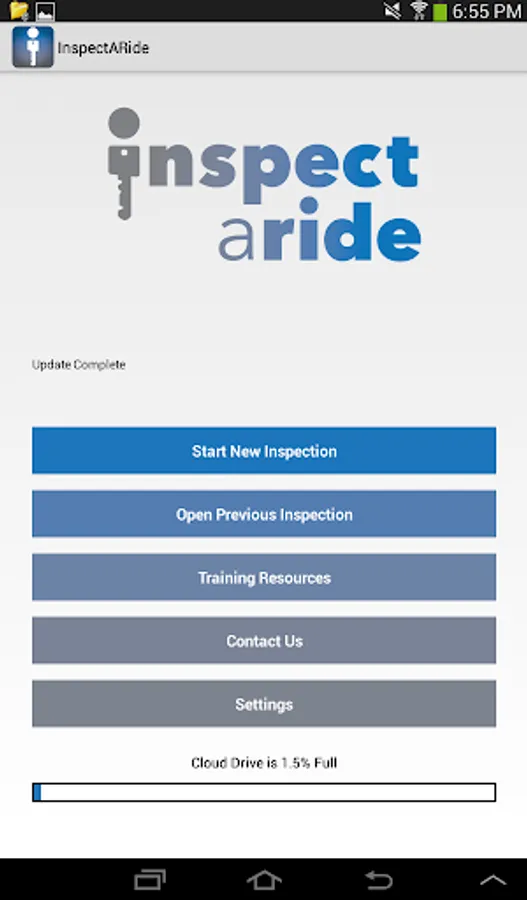 6:55 PM

InspectARide

inspect
aride

Update Complete

Start New Inspection

Open Previous Inspection

Training Resources

Contact Us

Settings

Cloud Drive is 1.5% Full